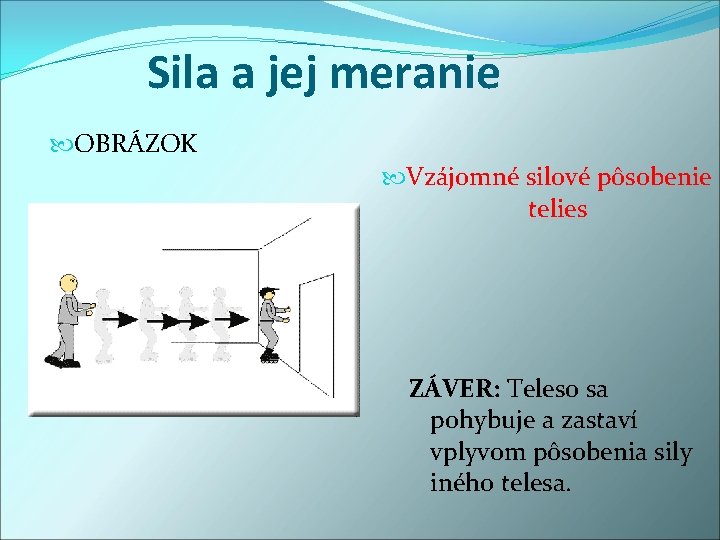 Sila a jej meranie

OBRÁZOK

Vzájomné silové pôsobenie telies

ZÁVER: Teleso sa pohybuje a zastaví vplyvom pôsobenia sily iného telesa.